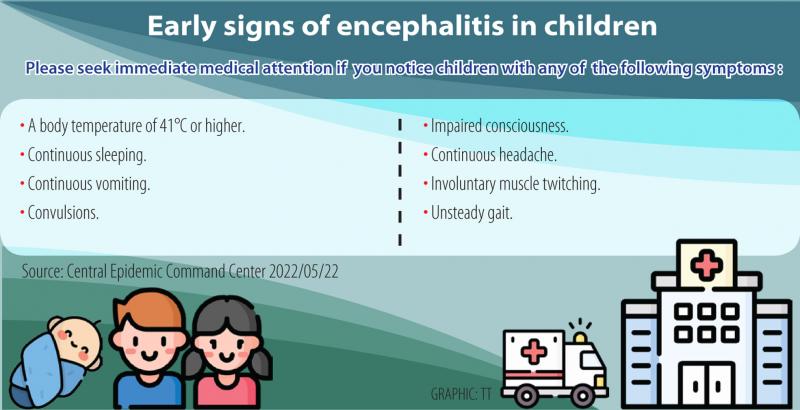 Early signs of encephalitis in children

Please seek immediate medical attention if you notice children with any of the following symptoms :

• A body temperature of 41°C or higher.
• Continuous sleeping.
• Continuous vomiting.
• Convulsions.

• Impaired consciousness.
• Continuous headache.
• Involuntary muscle twitching.
• Unsteady gait.

Source: Central Epidemic Command Center 2022/05/22

GRAPHIC: TT